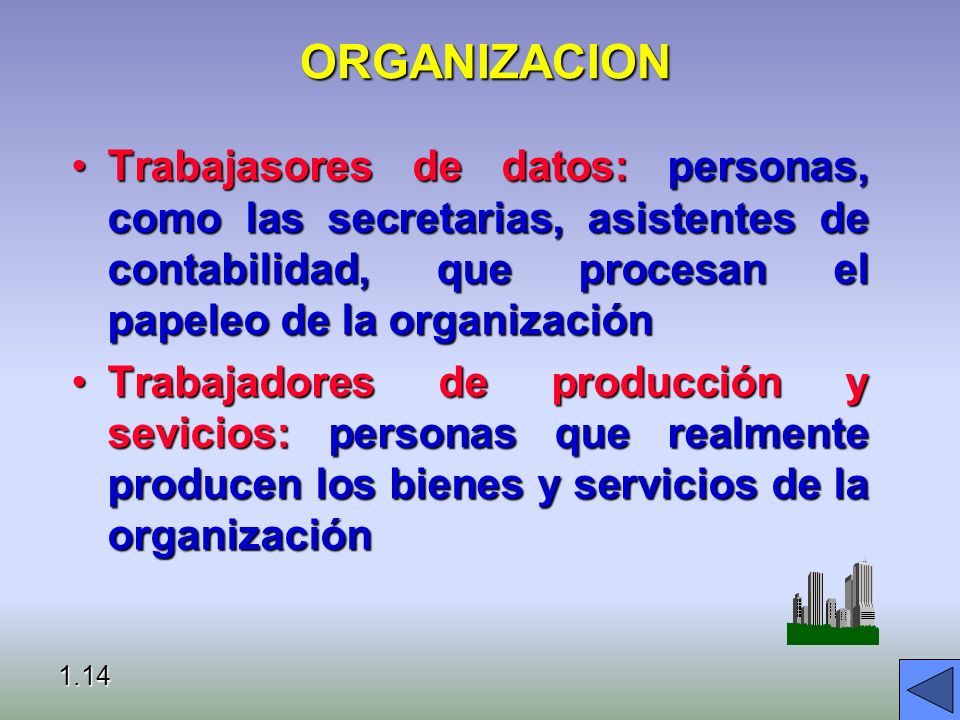 ORGANIZACION

• Trabajasores de datos: personas, como las secretarias, asistentes de contabilidad, que procesan el papeleo de la organización

• Trabajadores de producción y sevicios: personas que realmente producen los bienes y servicios de la organización

1.14